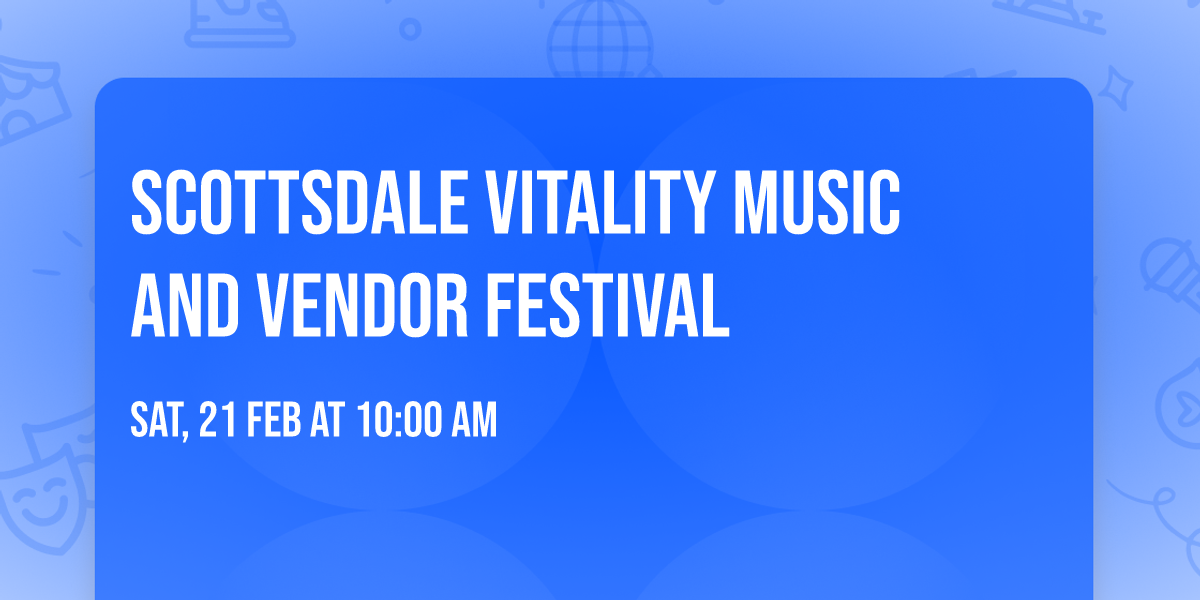 SCOTTSDALE VITALITY MUSIC AND VENDOR FESTIVAL

SAT, 21 FEB AT 10:00 AM